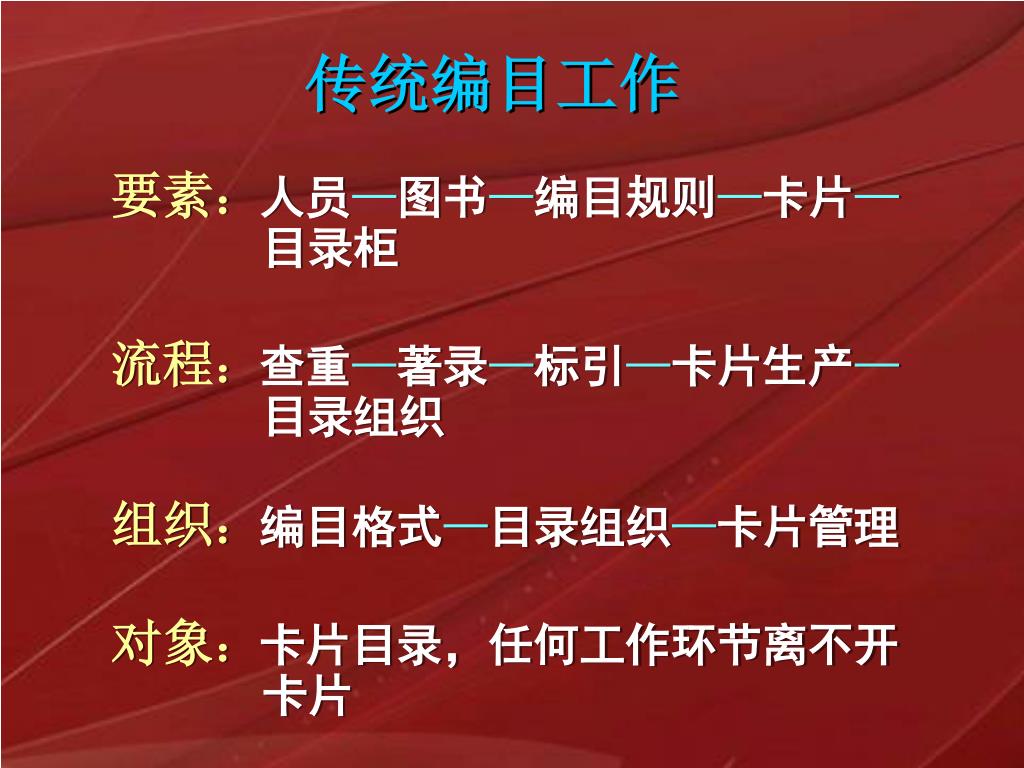 传统编目工作

要素：人员—图书—编目规则—卡片—目录柜

流程：查重—著录—标引—卡片生产—目录组织

组织：编目格式—目录组织—卡片管理

对象：卡片目录，任何工作环节离不开卡片